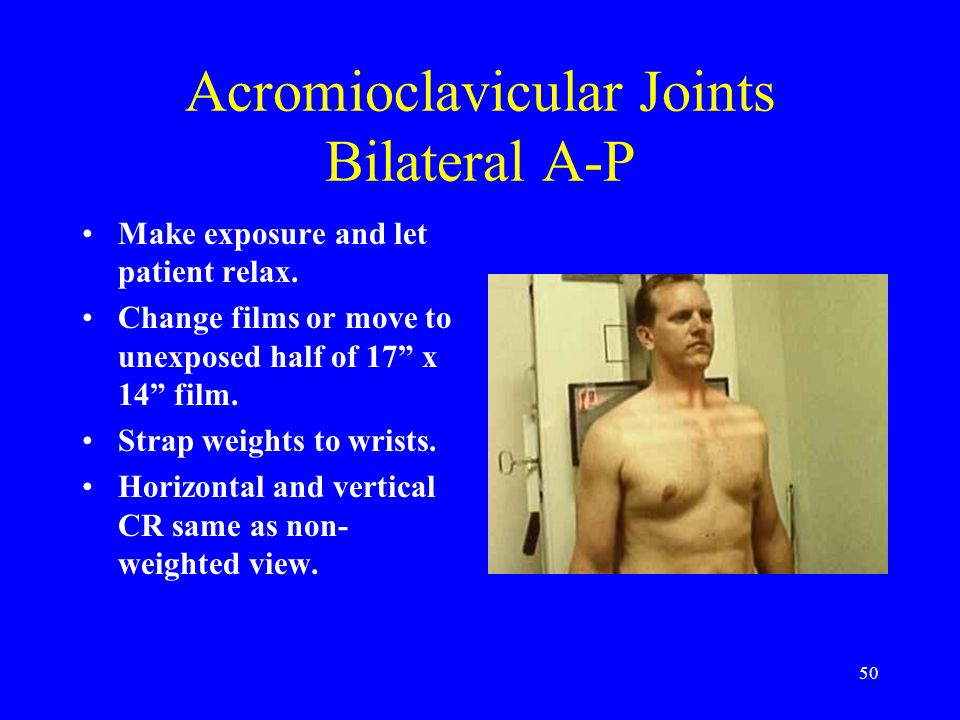 Acromioclavicular Joints
Bilateral A-P

• Make exposure and let patient relax.
• Change films or move to unexposed half of 17” x 14” film.
• Strap weights to wrists.
• Horizontal and vertical CR same as non-weighted view.

50